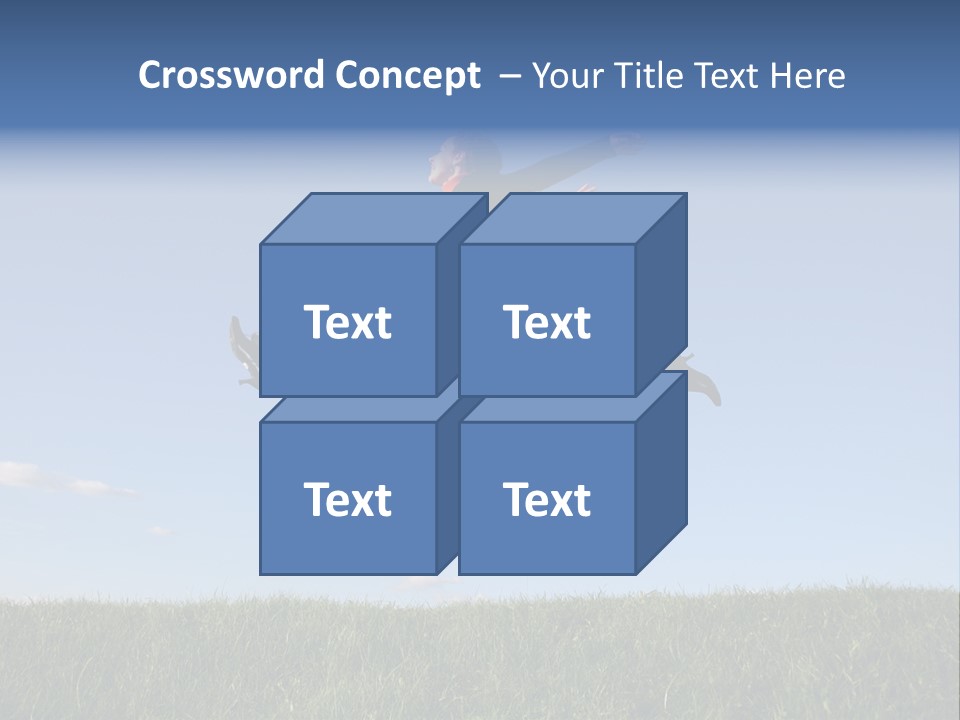 Crossword Concept – Your Title Text Here

Text

Text

Text

Text